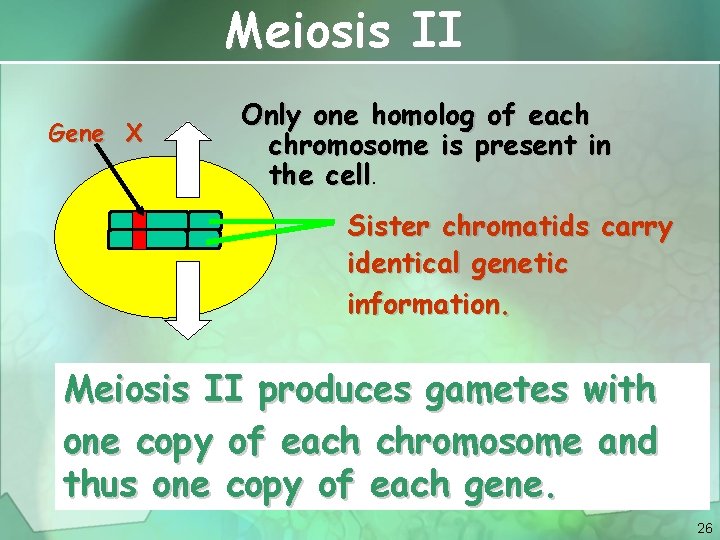 Meiosis II

Gene X

Only one homolog of each chromosome is present in the cell.

Sister chromatids carry identical genetic information.

Meiosis II produces gametes with one copy of each chromosome and thus one copy of each gene.

26